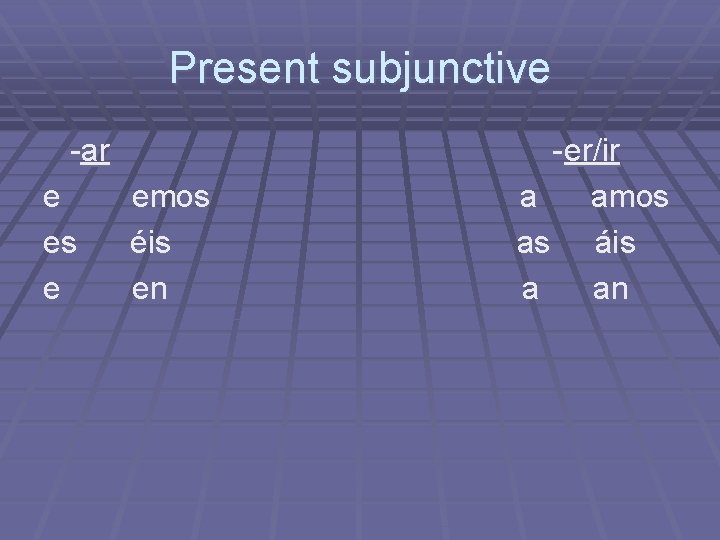 Present subjunctive

-ar
e emos
es éis
e en

-er/ir
a amos
as áis
a an